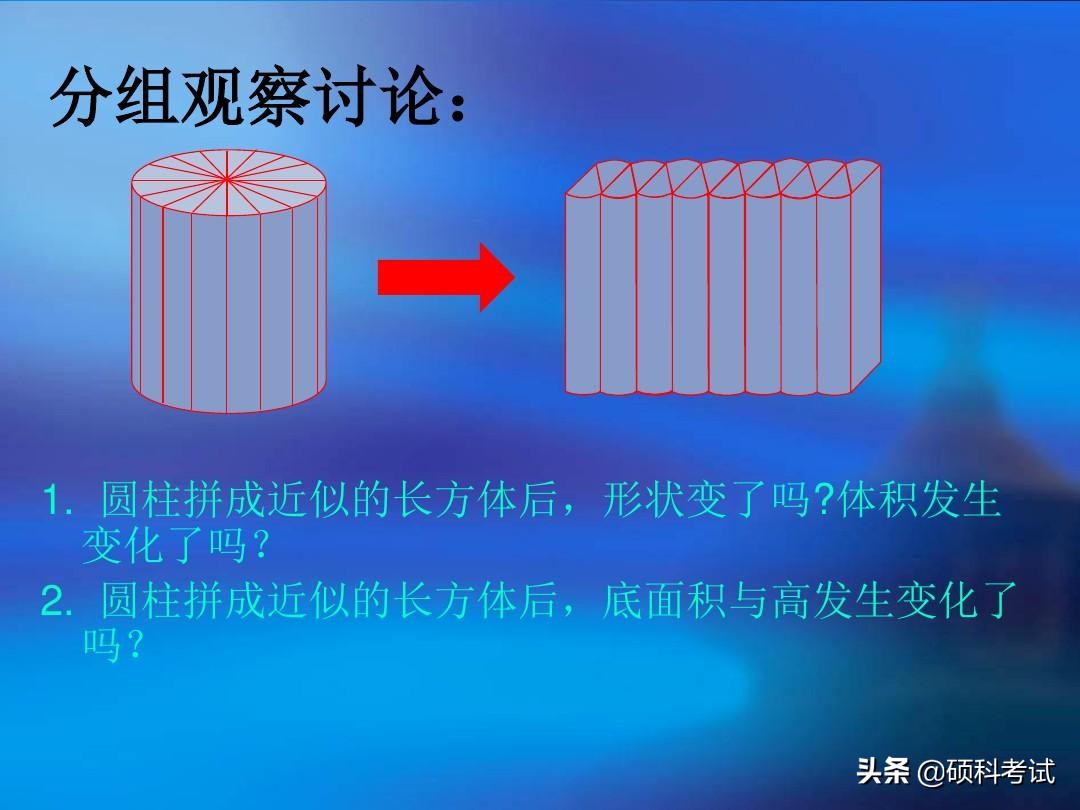 分组观察讨论：

1. 圆柱拼成近似的长方体后，形状变了吗?体积发生变化了吗？

2. 圆柱拼成近似的长方体后，底面积与高发生变化了吗？

头条 @硕科考试